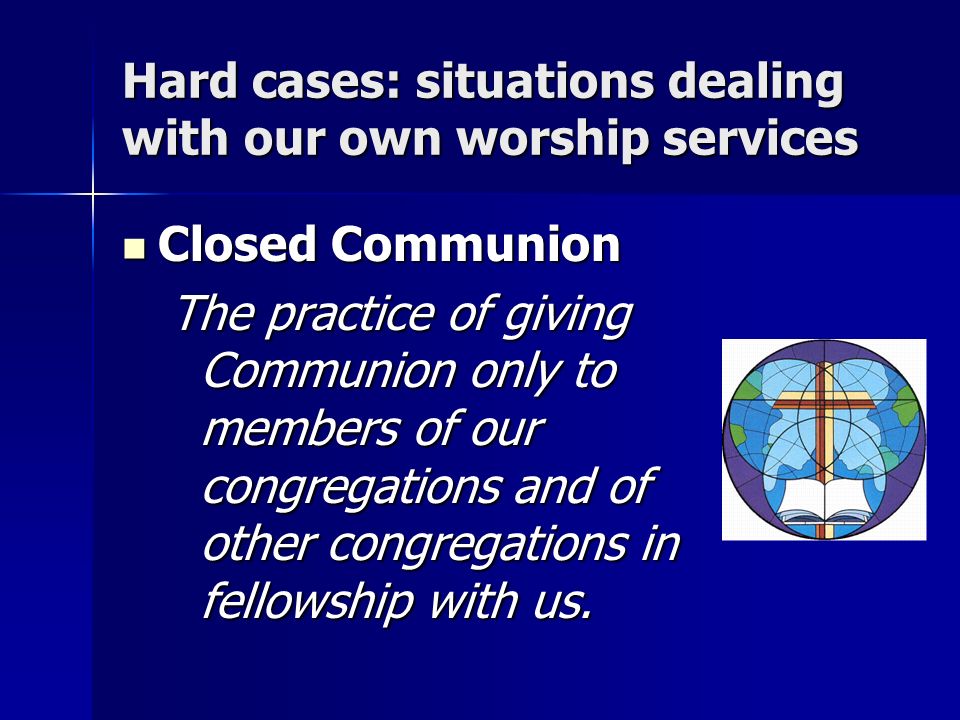 Hard cases: situations dealing with our own worship services

Closed Communion

The practice of giving Communion only to members of our congregations and of other congregations in fellowship with us.